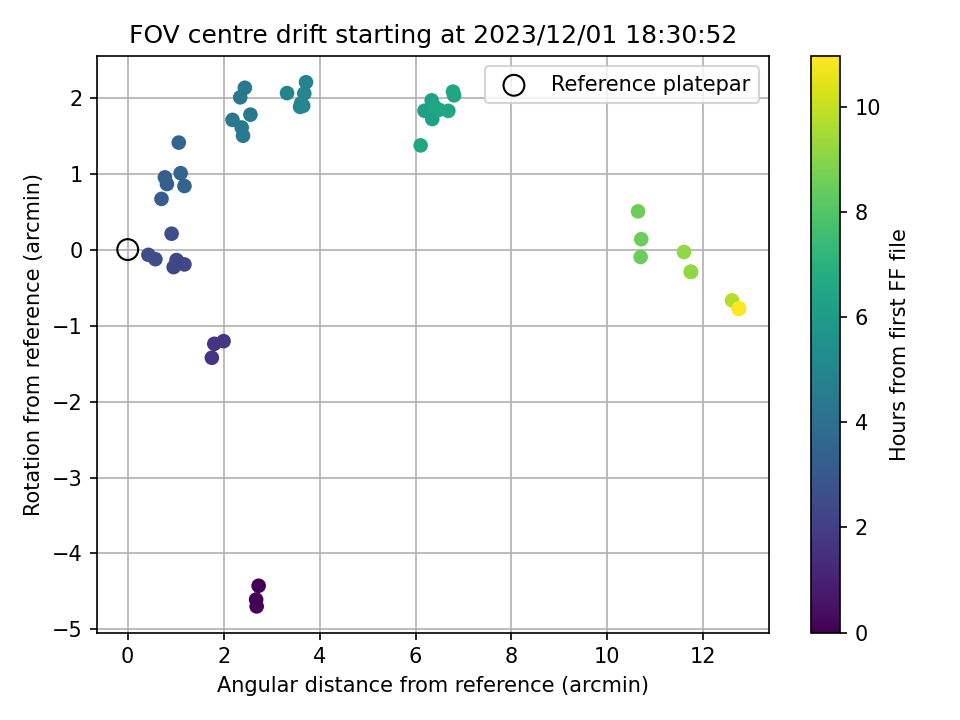 FOV centre drift starting at 2023/12/01 18:30:52

Reference platepar

Rotation from reference (arcmin)

2
1
0
−1
−2
−3
−4
−5

0
2
4
6
8
10
12

Angular distance from reference (arcmin)

Hours from first FF file

0
2
4
6
8
10